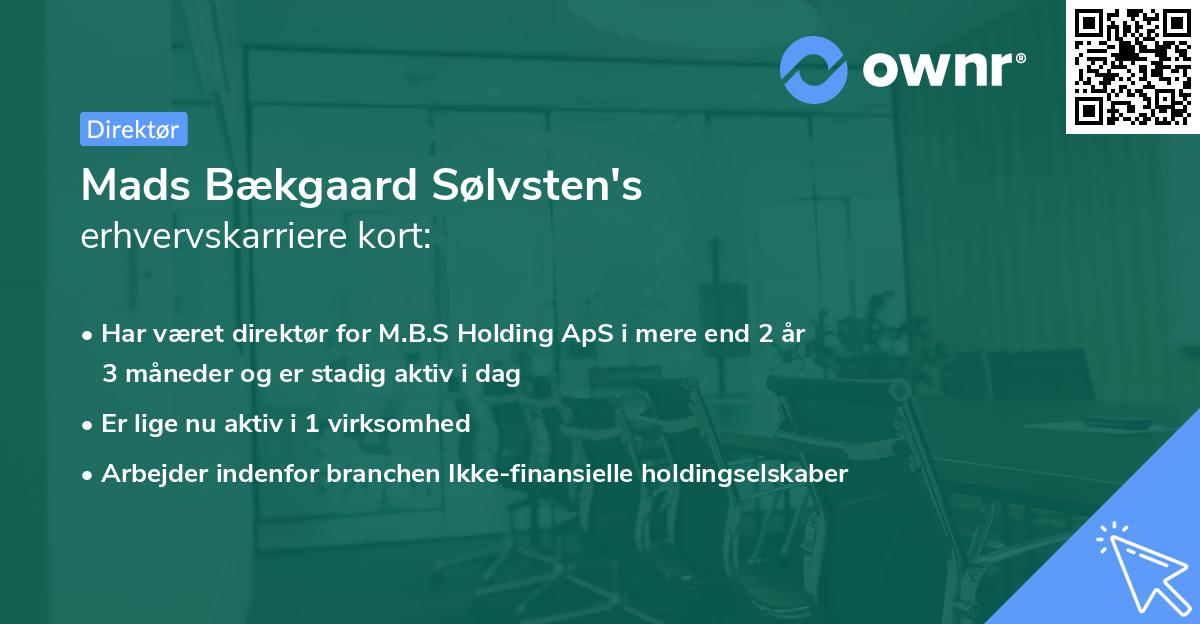 ownr®

Direktør

Mads Bækgaard Sølvsten's
erhvervskarriere kort:

• Har været direktør for M.B.S Holding ApS i mere end 2 år 3 måneder og er stadig aktiv i dag
• Er lige nu aktiv i 1 virksomhed
• Arbejder indenfor branchen Ikke-finansielle holdingselskaber